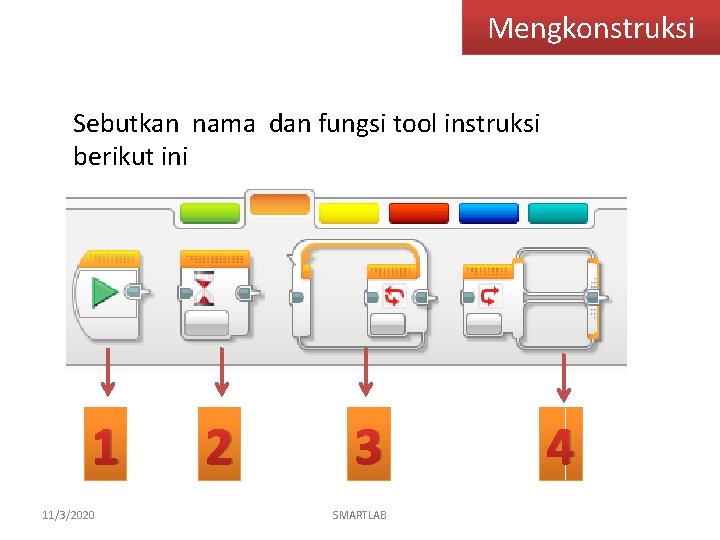 Mengkonstruksi

Sebutkan nama dan fungsi tool instruksi berikut ini

1

2

3

4

11/3/2020

SMARTLAB